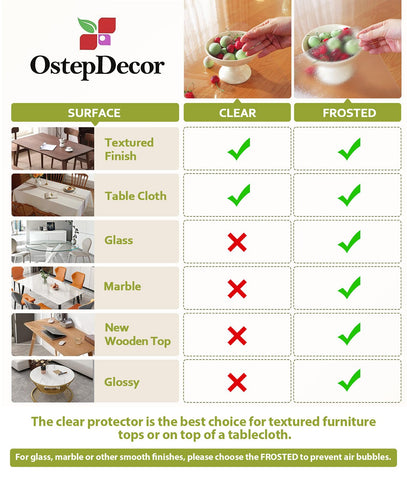 OstepDecor

| SURFACE | CLEAR | FROSTED |
|---|---|---|
| Textured Finish | ✓ | ✓ |
| Table Cloth | ✓ | ✓ |
| Glass | ✗ | ✓ |
| Marble | ✗ | ✓ |
| New Wooden Top | ✗ | ✓ |
| Glossy | ✗ | ✓ |

The clear protector is the best choice for textured furniture tops or on top of a tablecloth.

For glass, marble or other smooth finishes, please choose the FROSTED to prevent air bubbles.